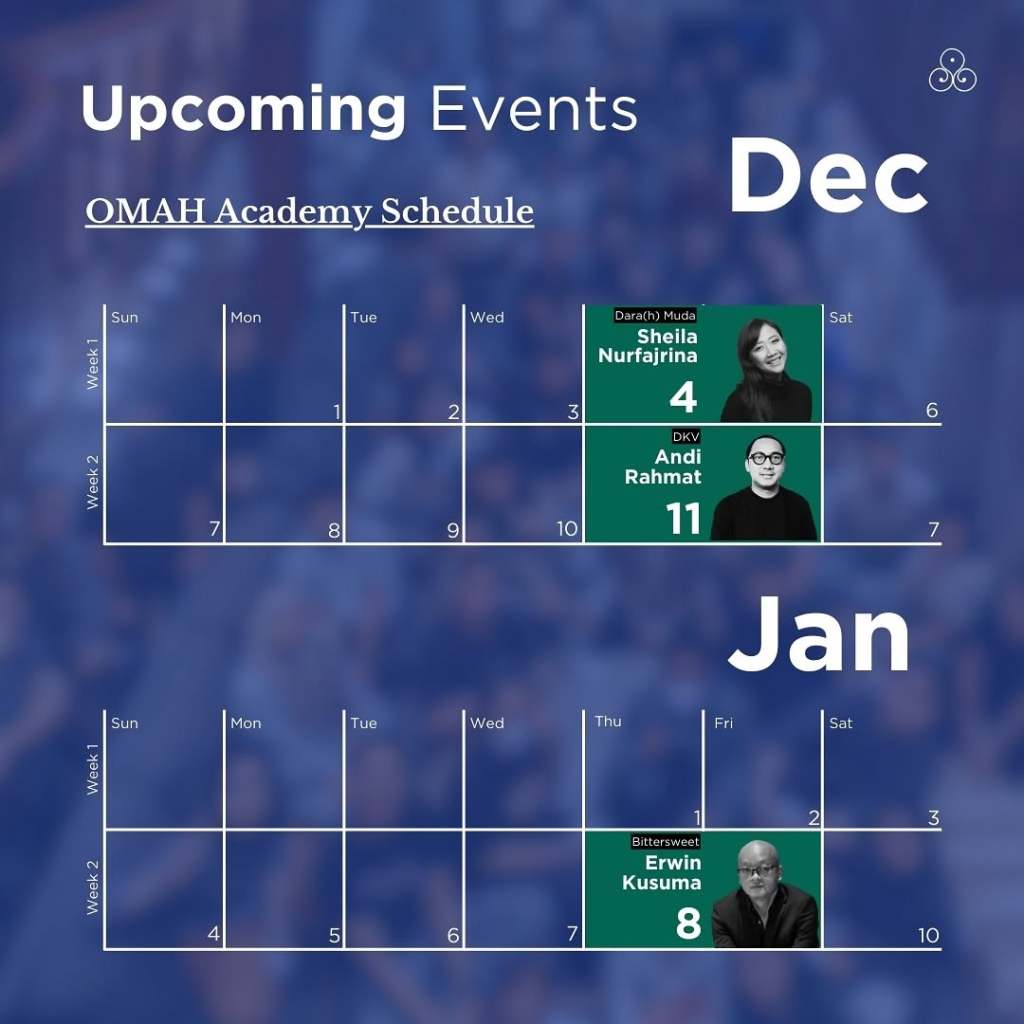 Upcoming Events

Dec

OMAH Academy Schedule

| | Sun | Mon | Tue | Wed | | Sat |
|---|---|---|---|---|---|---|
| Week 1 | | 1 | 2 | 3 | Dara(h) Muda Sheila Nurfajrina 4 | 6 |
| Week 2 | 7 | 8 | 9 | 10 | DKV Andi Rahmat 11 | 7 |

Jan

| | Sun | Mon | Tue | Wed | Thu | Fri | Sat |
|---|---|---|---|---|---|---|---|
| Week 1 | | | | | 1 | 2 | 3 |
| Week 2 | 4 | 5 | 6 | 7 | Bittersweet Erwin Kusuma 8 | | 10 |